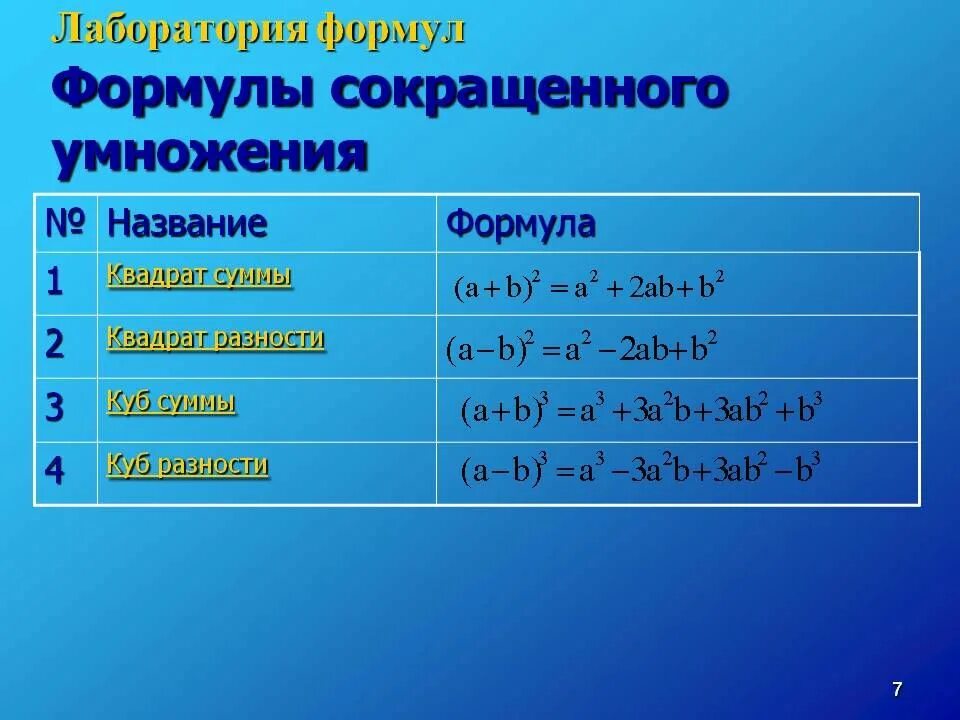 Лаборатория формул

Формулы сокращенного умножения

| № | Название | Формула |
|---|---|---|
| 1 | Квадрат суммы | $(a+b)^2=a^2+2ab+b^2$ |
| 2 | Квадрат разности | $(a-b)^2=a^2-2ab+b^2$ |
| 3 | Куб суммы | $(a+b)^3=a^3+3a^2b+3ab^2+b^3$ |
| 4 | Куб разности | $(a-b)^3=a^3-3a^2b+3ab^2-b^3$ |

7